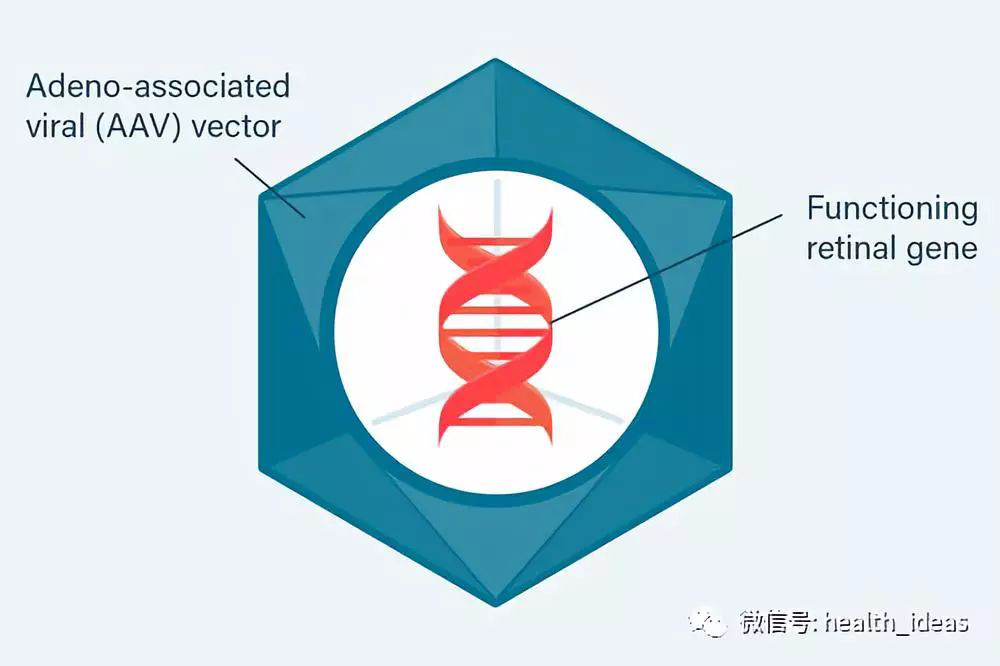 Adeno-associated viral (AAV) vector

Functioning retinal gene

微信号: health_ideas